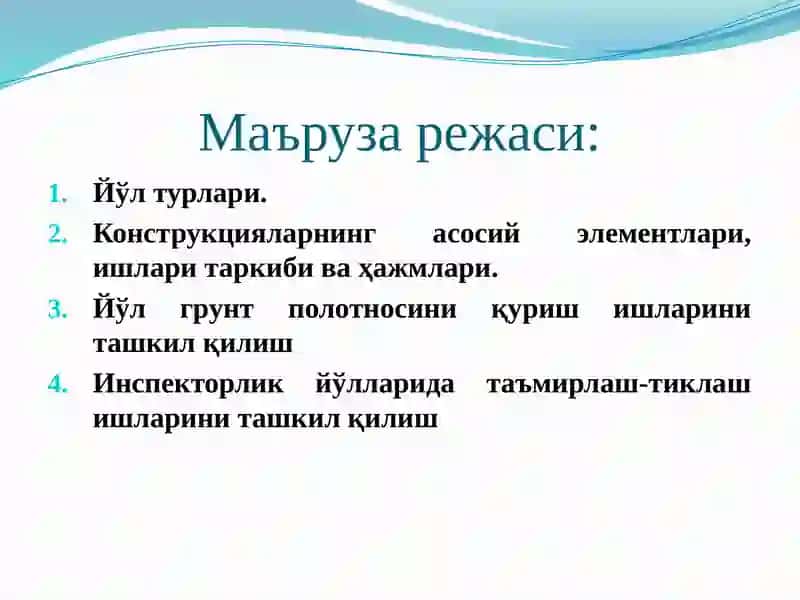 Маъруза режаси:

1. Йўл турлари.
2. Конструкцияларнинг асосий элементлари, ишлари таркиби ва ҳажмлари.
3. Йўл грунт полотносини қуриш ишларини ташкил қилиш
4. Инспекторлик йўлларида таъмирлаш-тиклаш ишларини ташкил қилиш